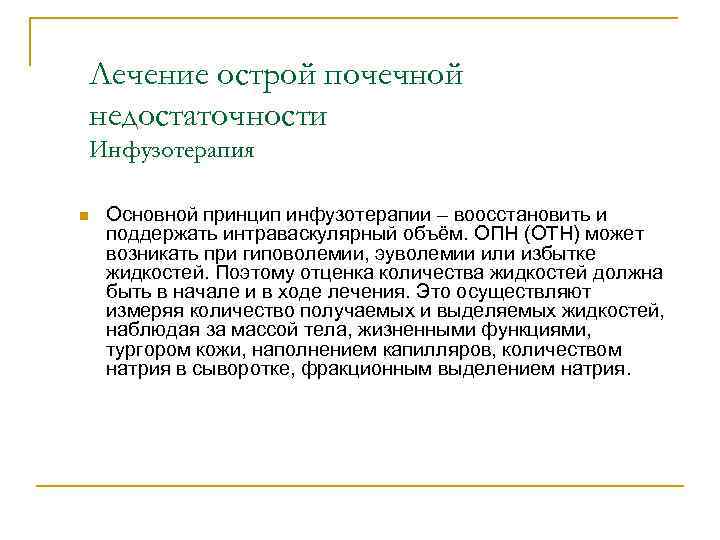 Лечение острой почечной недостаточности
Инфузотерапия

Основной принцип инфузотерапии – воосстановить и поддержать интраваскулярный объём. ОПН (ОТН) может возникать при гиповолемии, эуволемии или избытке жидкостей. Поэтому отценка количества жидкостей должна быть в начале и в ходе лечения. Это осуществляют измеряя количество получаемых и выделяемых жидкостей, наблюдая за массой тела, жизненными функциями, тургором кожи, наполнением капилляров, количеством натрия в сыворотке, фракционным выделением натрия.